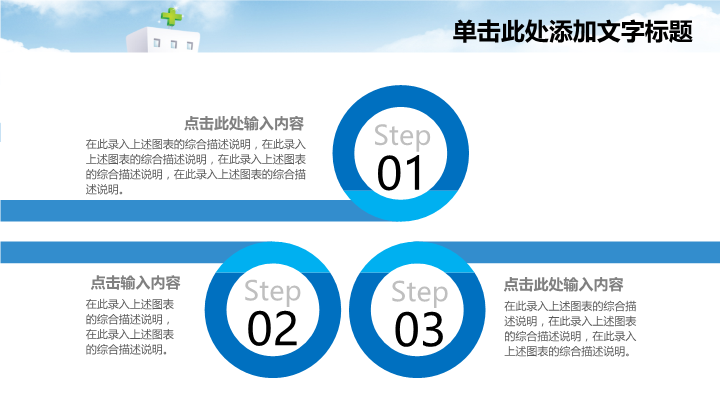 单击此处添加文字标题

点击此处输入内容

在此录入上述图表的综合描述说明，在此录入上述图表的综合描述说明，在此录入上述图表的综合描述说明，在此录入上述图表的综合描述说明。

Step
01

点击输入内容

在此录入上述图表的综合描述说明，在此录入上述图表的综合描述说明。

Step
02

Step
03

点击此处输入内容

在此录入上述图表的综合描述说明，在此录入上述图表的综合描述说明，在此录入上述图表的综合描述说明。